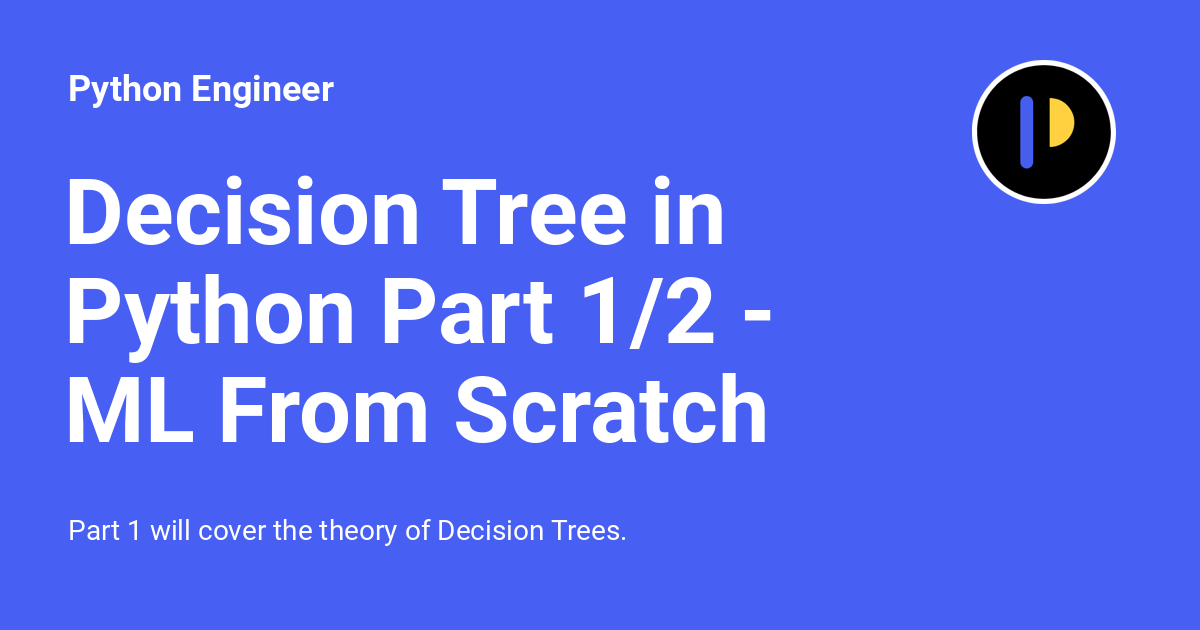 Python Engineer

Decision Tree in Python Part 1/2 - ML From Scratch

Part 1 will cover the theory of Decision Trees.